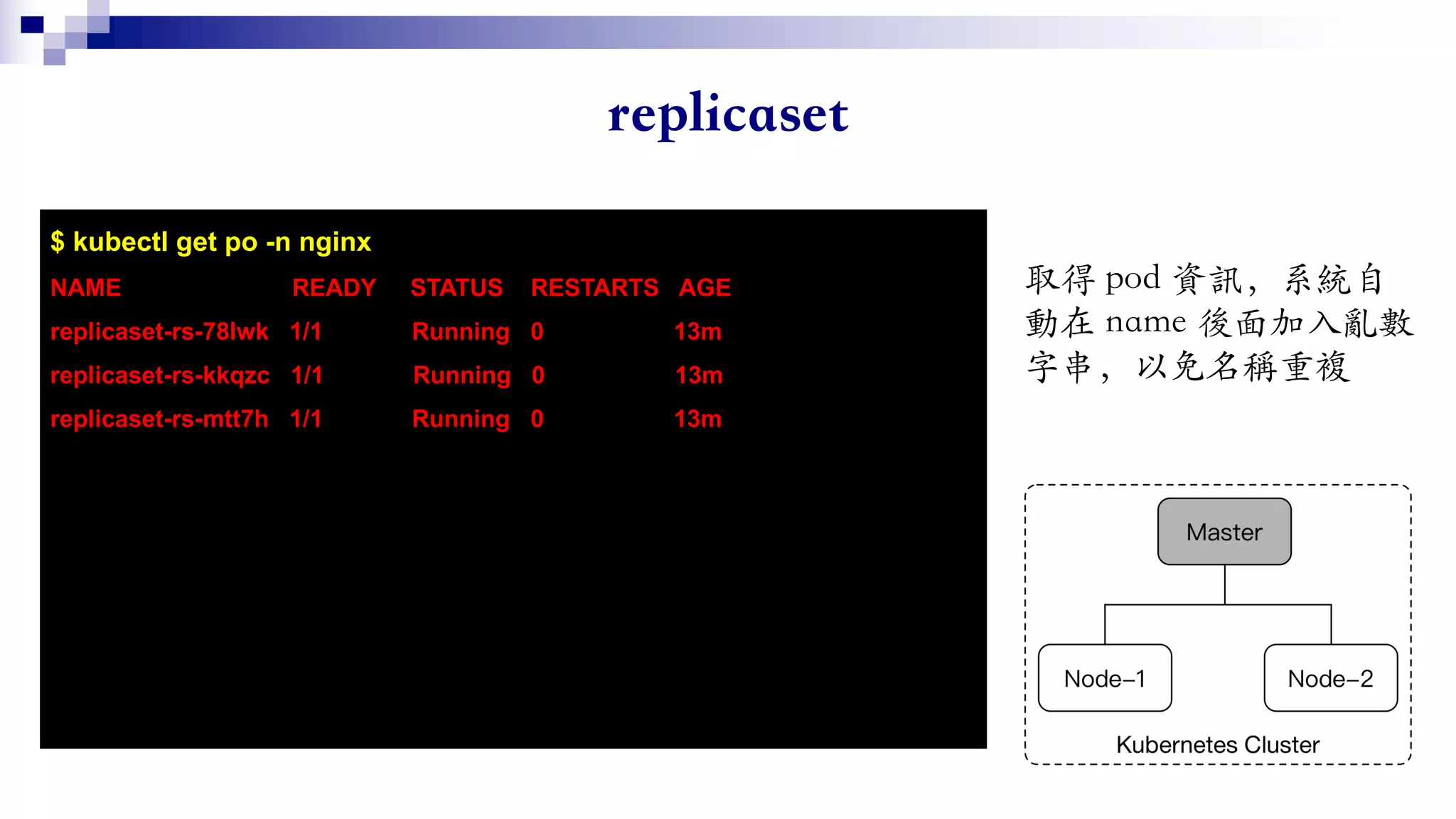 replicaset

$ kubectl get po -n nginx

| NAME | READY | STATUS | RESTARTS | AGE |
|---|---|---|---|---|
| replicaset-rs-78lwk | 1/1 | Running | 0 | 13m |
| replicaset-rs-kkqzc | 1/1 | Running | 0 | 13m |
| replicaset-rs-mtt7h | 1/1 | Running | 0 | 13m |

取得 pod 資訊，系統自動在 name 後面加入亂數字串，以免名稱重複

Master

Node–1

Node–2

Kubernetes Cluster